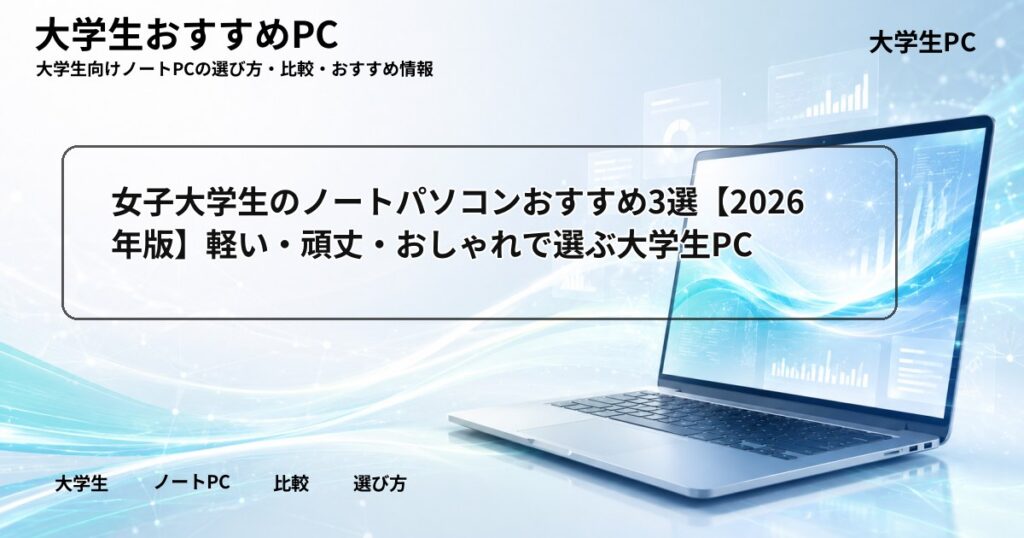 大学生おすすめPC
大学生向けノートPCの選び方・比較・おすすめ情報

大学生PC

女子大学生のノートパソコンおすすめ3選【2026年版】軽い・頑丈・おしゃれで選ぶ大学生PC

大学生　ノートPC　比較　選び方